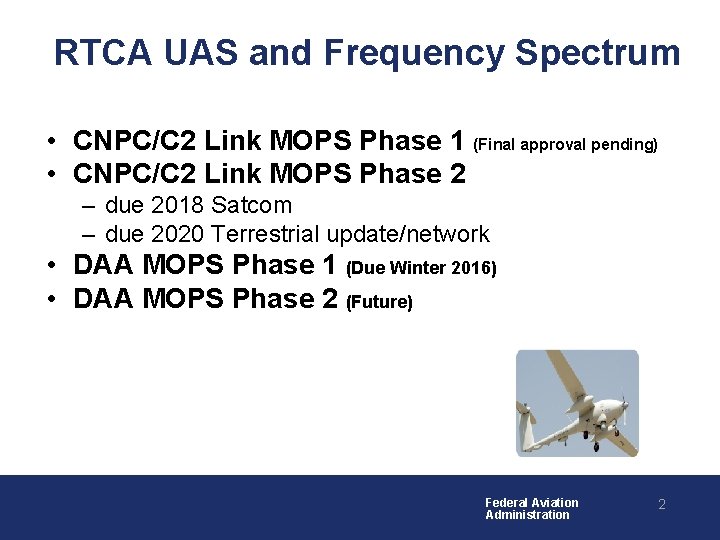 RTCA UAS and Frequency Spectrum

• CNPC/C2 Link MOPS Phase 1 (Final approval pending)
• CNPC/C2 Link MOPS Phase 2
– due 2018 Satcom
– due 2020 Terrestrial update/network
• DAA MOPS Phase 1 (Due Winter 2016)
• DAA MOPS Phase 2 (Future)

Federal Aviation Administration

2